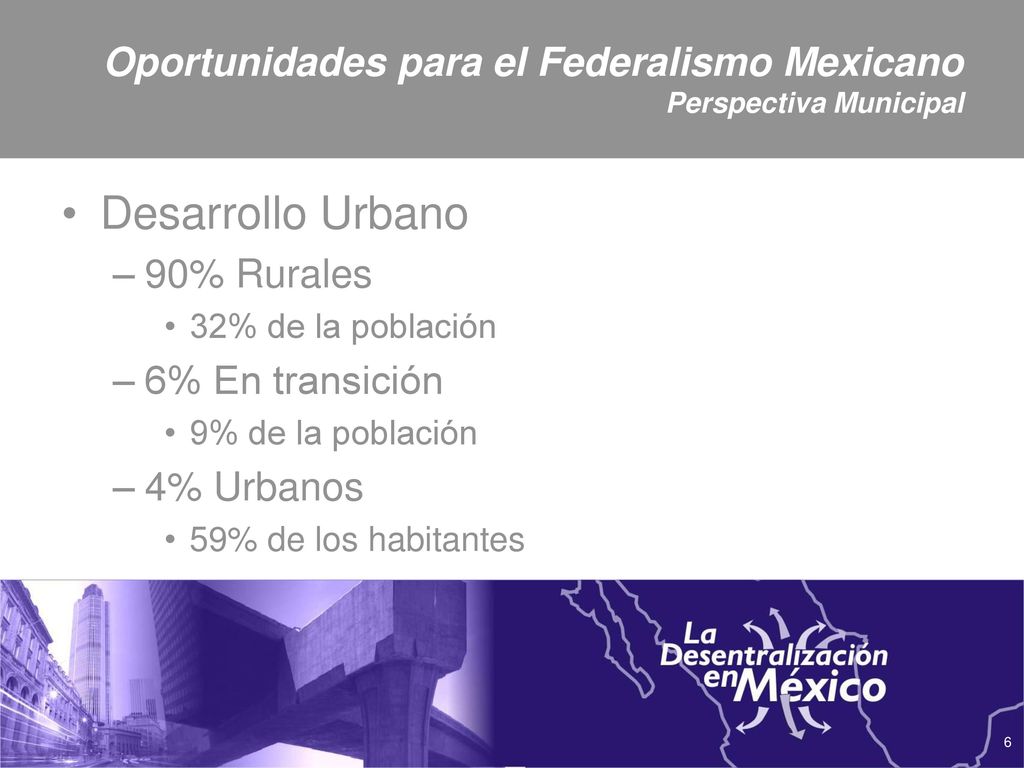 Oportunidades para el Federalismo Mexicano
Perspectiva Municipal

• Desarrollo Urbano
– 90% Rurales
• 32% de la población
– 6% En transición
• 9% de la población
– 4% Urbanos
• 59% de los habitantes

La Desentralización en México

6